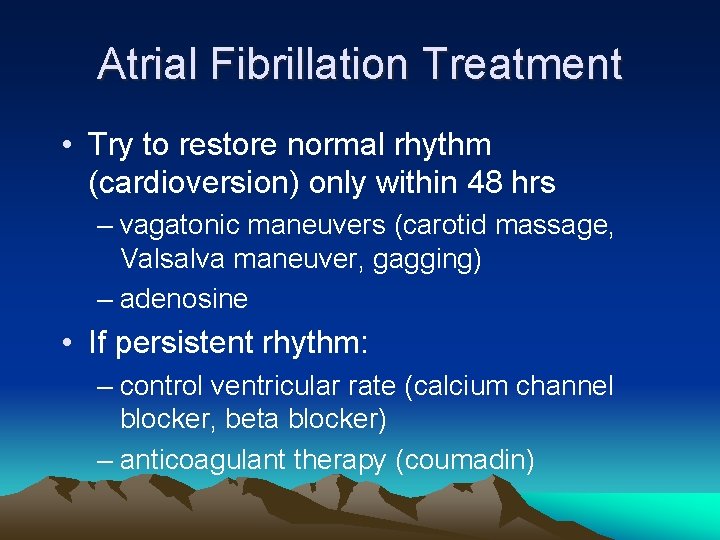 Atrial Fibrillation Treatment

• Try to restore normal rhythm (cardioversion) only within 48 hrs
– vagatonic maneuvers (carotid massage, Valsalva maneuver, gagging)
– adenosine

• If persistent rhythm:
– control ventricular rate (calcium channel blocker, beta blocker)
– anticoagulant therapy (coumadin)